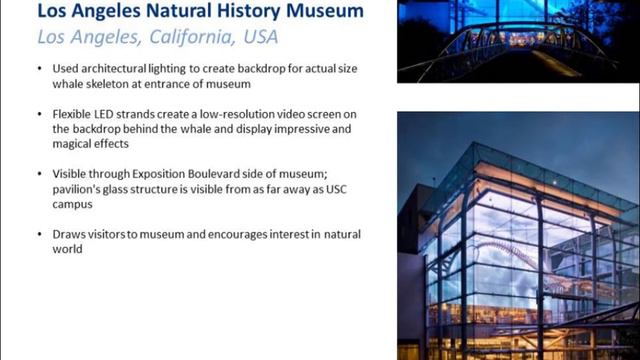 Los Angeles Natural History Museum
Los Angeles, California, USA

• Used architectural lighting to create backdrop for actual size whale skeleton at entrance of museum

• Flexible LED strands create a low-resolution video screen on the backdrop behind the whale and display impressive and magical effects

• Visible through Exposition Boulevard side of museum; pavilion's glass structure is visible from as far away as USC campus

• Draws visitors to museum and encourages interest in natural world